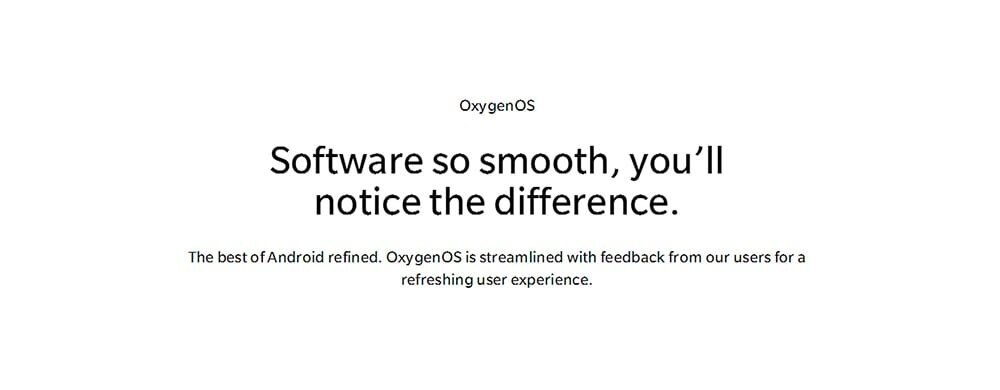 OxygenOS

Software so smooth, you'll notice the difference.

The best of Android refined. OxygenOS is streamlined with feedback from our users for a refreshing user experience.